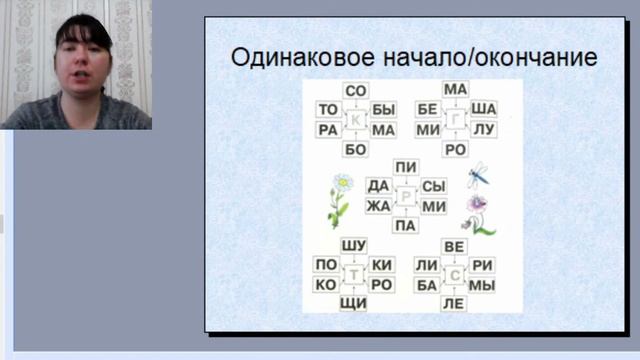 Одинаковое начало/окончание

СО
ТО К БЫ
РА МА
БО

МА
БЕ Г ША
МИ ЛУ
РО

ПИ
ДА Р СЫ
ЖА МИ
ПА

ШУ
ПО Т КИ
КО РО
ЩИ

ВЕ
ЛИ С РИ
БА МЫ
ЛЕ